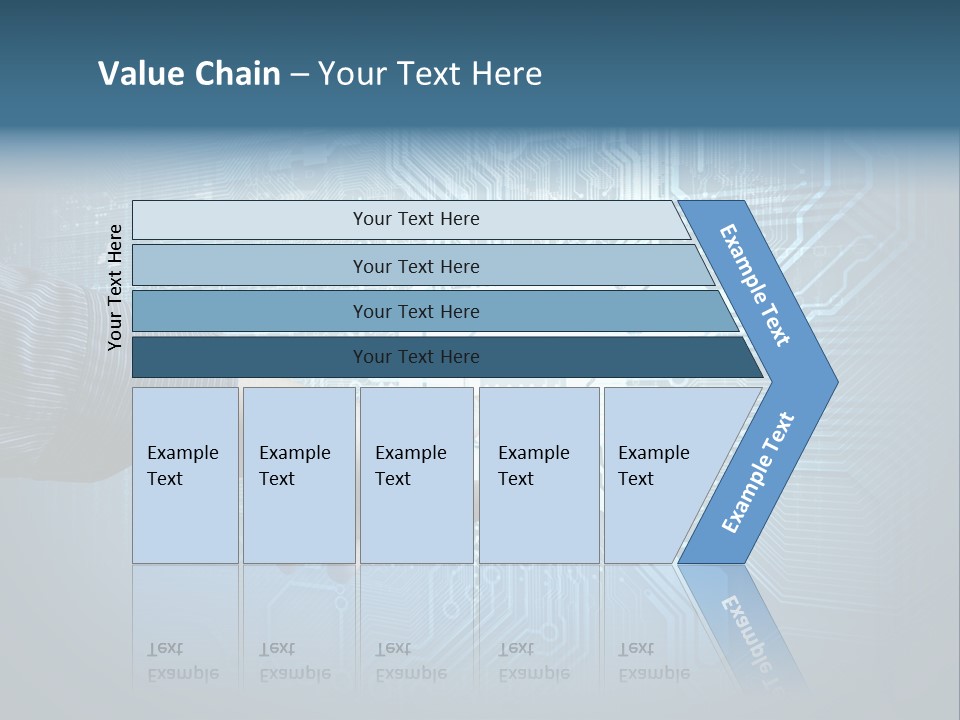 Value Chain – Your Text Here

Your Text Here

Your Text Here

Your Text Here

Your Text Here

Your Text Here

Example Text

Example Text

Example Text

Example Text

Example Text

Example Text

Example Text